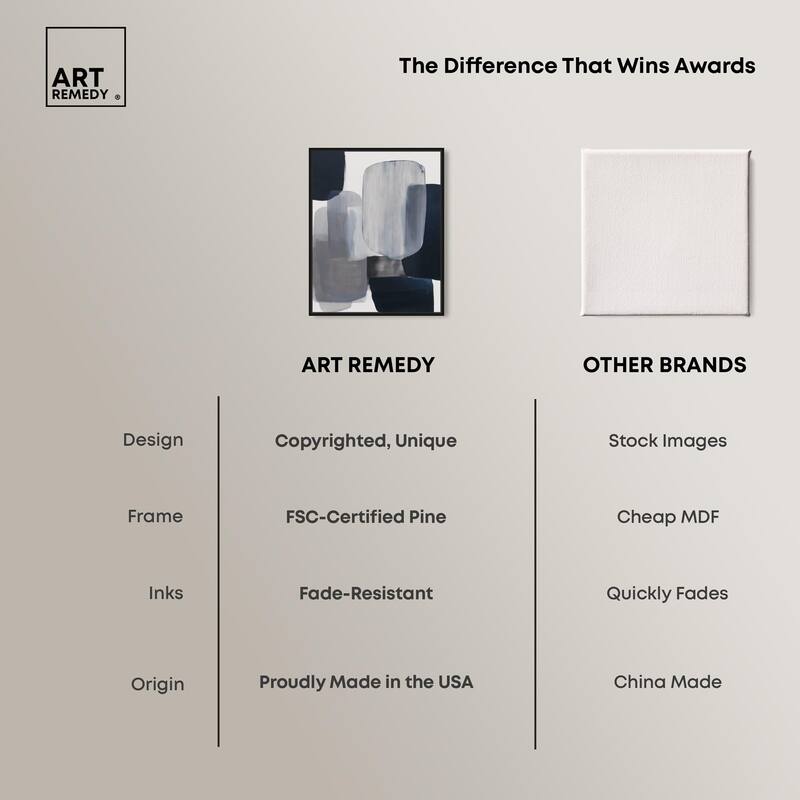 ART REMEDY ®

The Difference That Wins Awards

| | ART REMEDY | OTHER BRANDS |
|---|---|---|
| Design | Copyrighted, Unique | Stock Images |
| Frame | FSC-Certified Pine | Cheap MDF |
| Inks | Fade-Resistant | Quickly Fades |
| Origin | Proudly Made in the USA | China Made |